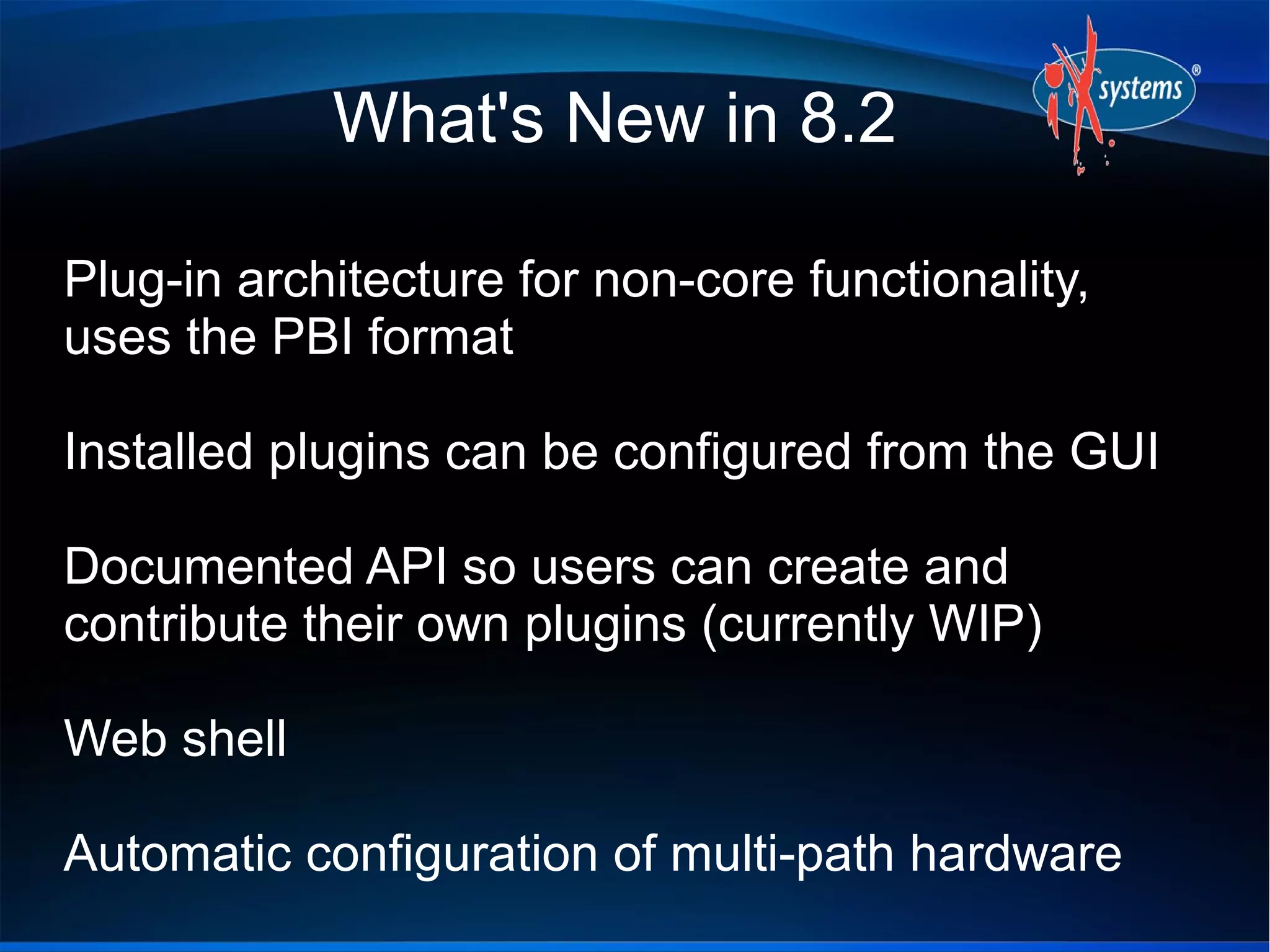 What's New in 8.2

iX systems®

Plug-in architecture for non-core functionality, uses the PBI format

Installed plugins can be configured from the GUI

Documented API so users can create and contribute their own plugins (currently WIP)

Web shell

Automatic configuration of multi-path hardware